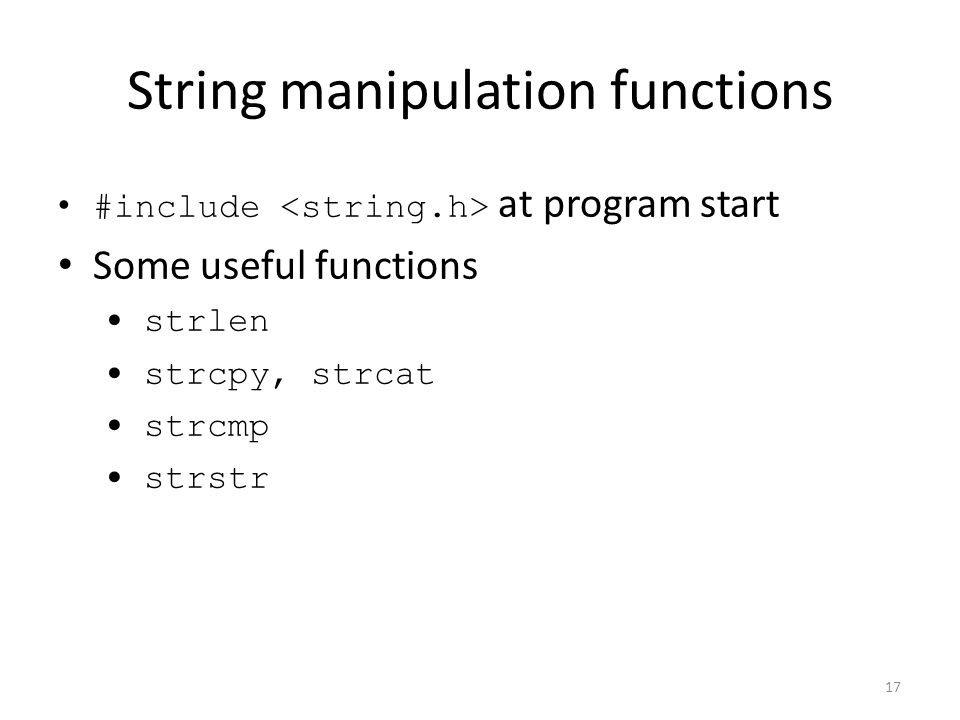 String manipulation functions

• #include <string.h> at program start
• Some useful functions
  • strlen
  • strcpy, strcat
  • strcmp
  • strstr

17